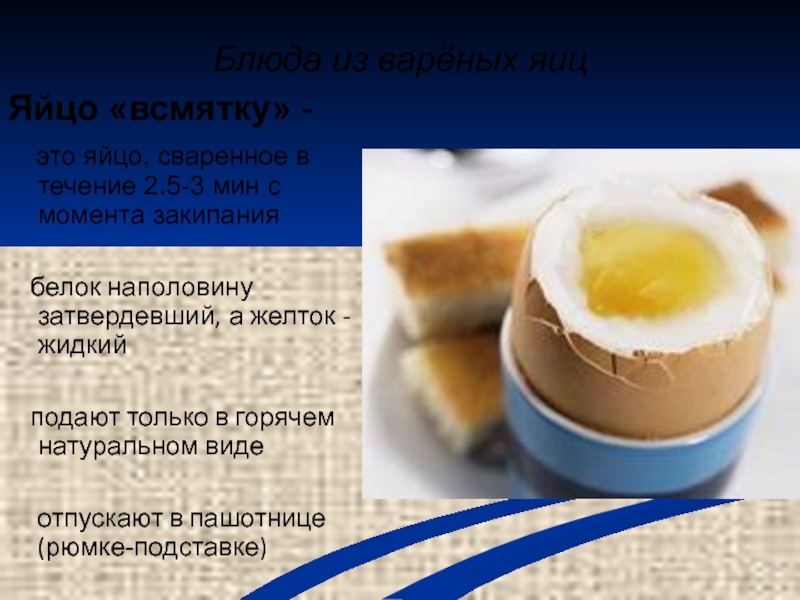 Блюда из варёных яиц

Яйцо «всмятку» -

это яйцо, сваренное в течение 2.5-3 мин с момента закипания

белок наполовину затвердевший, а желток - жидкий

подают только в горячем натуральном виде

отпускают в пашотнице (рюмке-подставке)